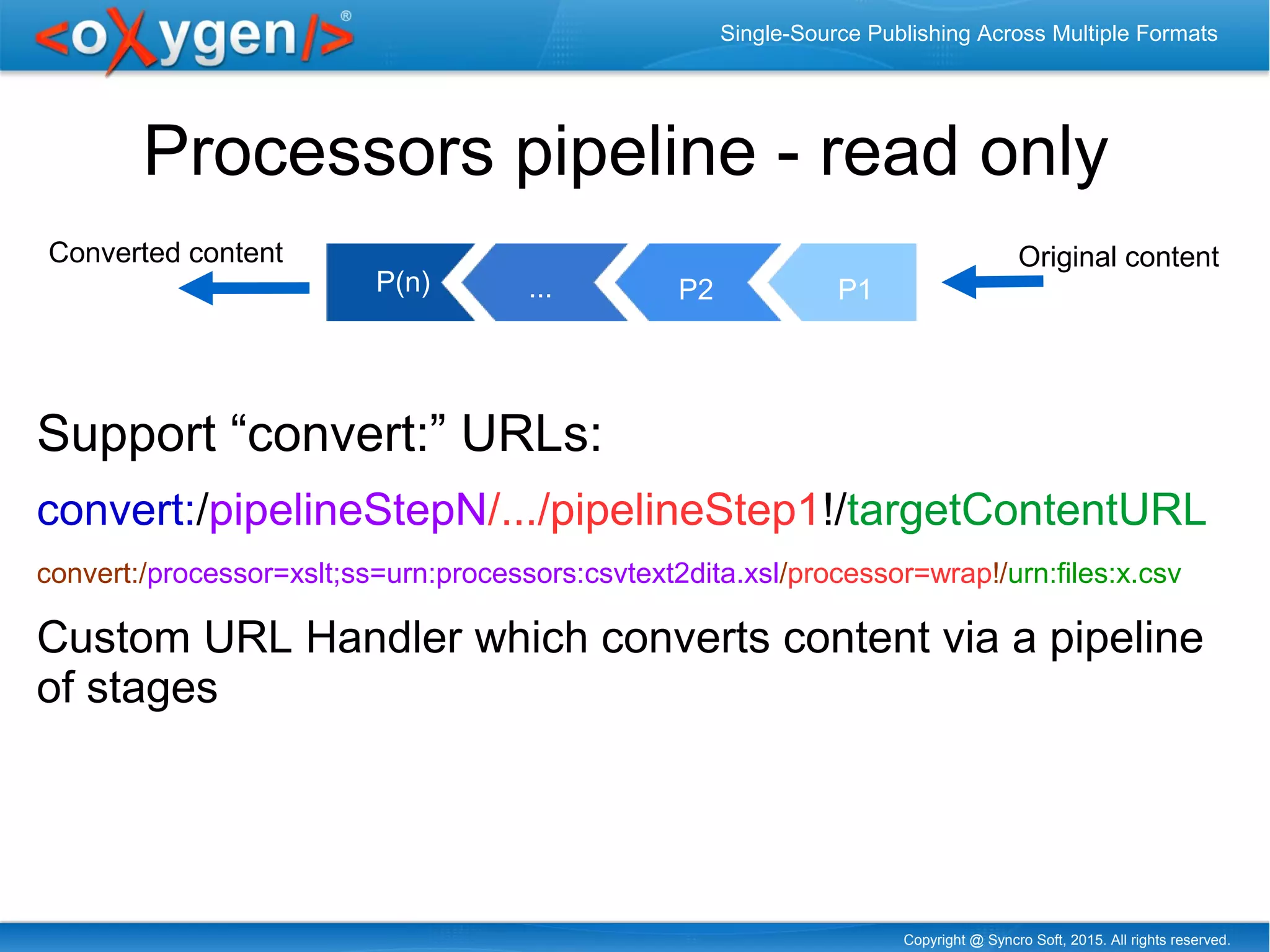 <oXygen/>®

Single-Source Publishing Across Multiple Formats

Processors pipeline - read only

Converted content

P(n)

...

P2

P1

Original content

Support “convert:” URLs:

convert:/pipelineStepN/.../pipelineStep1!/targetContentURL

convert:/processor=xslt;ss=urn:processors:csvtext2dita.xsl/processor=wrap!/urn:files:x.csv

Custom URL Handler which converts content via a pipeline of stages

Copyright @ Syncro Soft, 2015. All rights reserved.